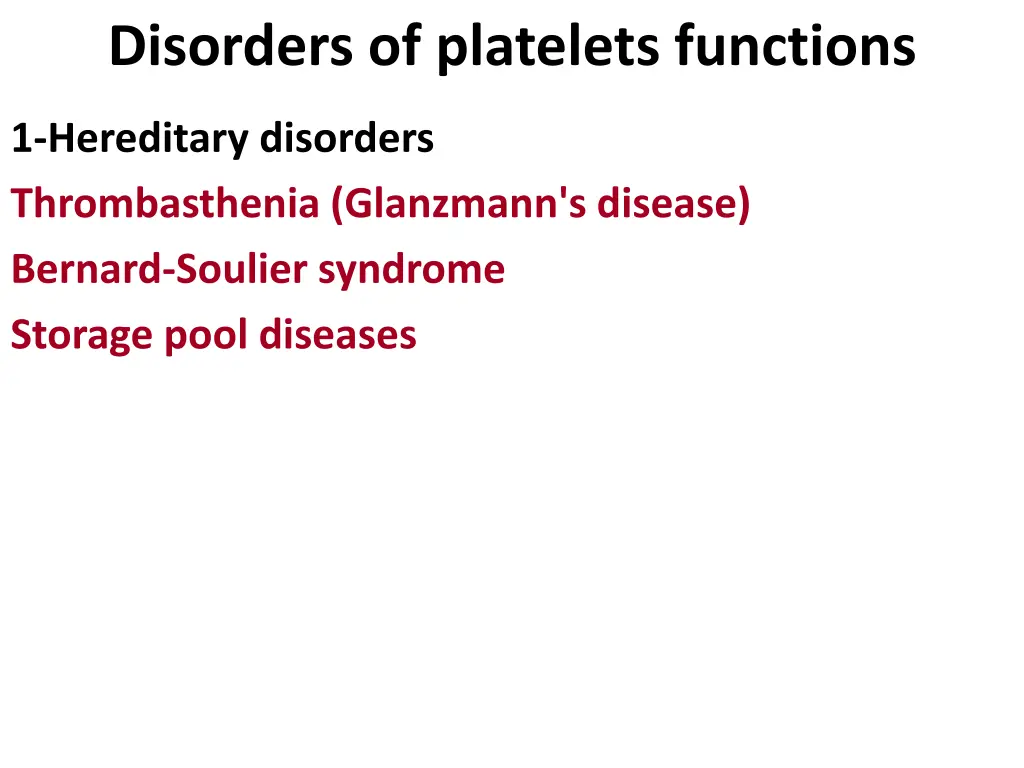 Disorders of platelets functions

1-Hereditary disorders

Thrombasthenia (Glanzmann's disease)

Bernard-Soulier syndrome

Storage pool diseases